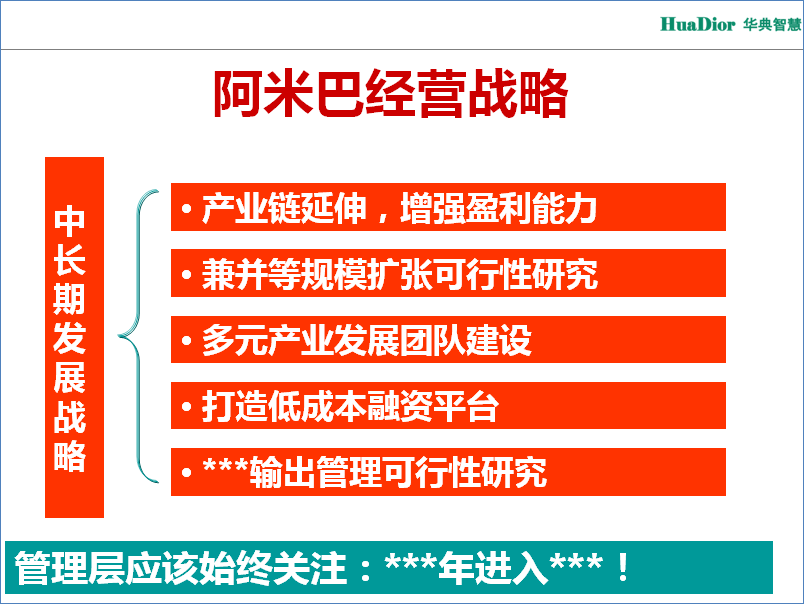 HuaDior 华典智慧

阿米巴经营战略

中长期发展战略

• 产业链延伸，增强盈利能力

• 兼并等规模扩张可行性研究

• 多元产业发展团队建设

• 打造低成本融资平台

• ***输出管理可行性研究

管理层应该始终关注：***年进入***！